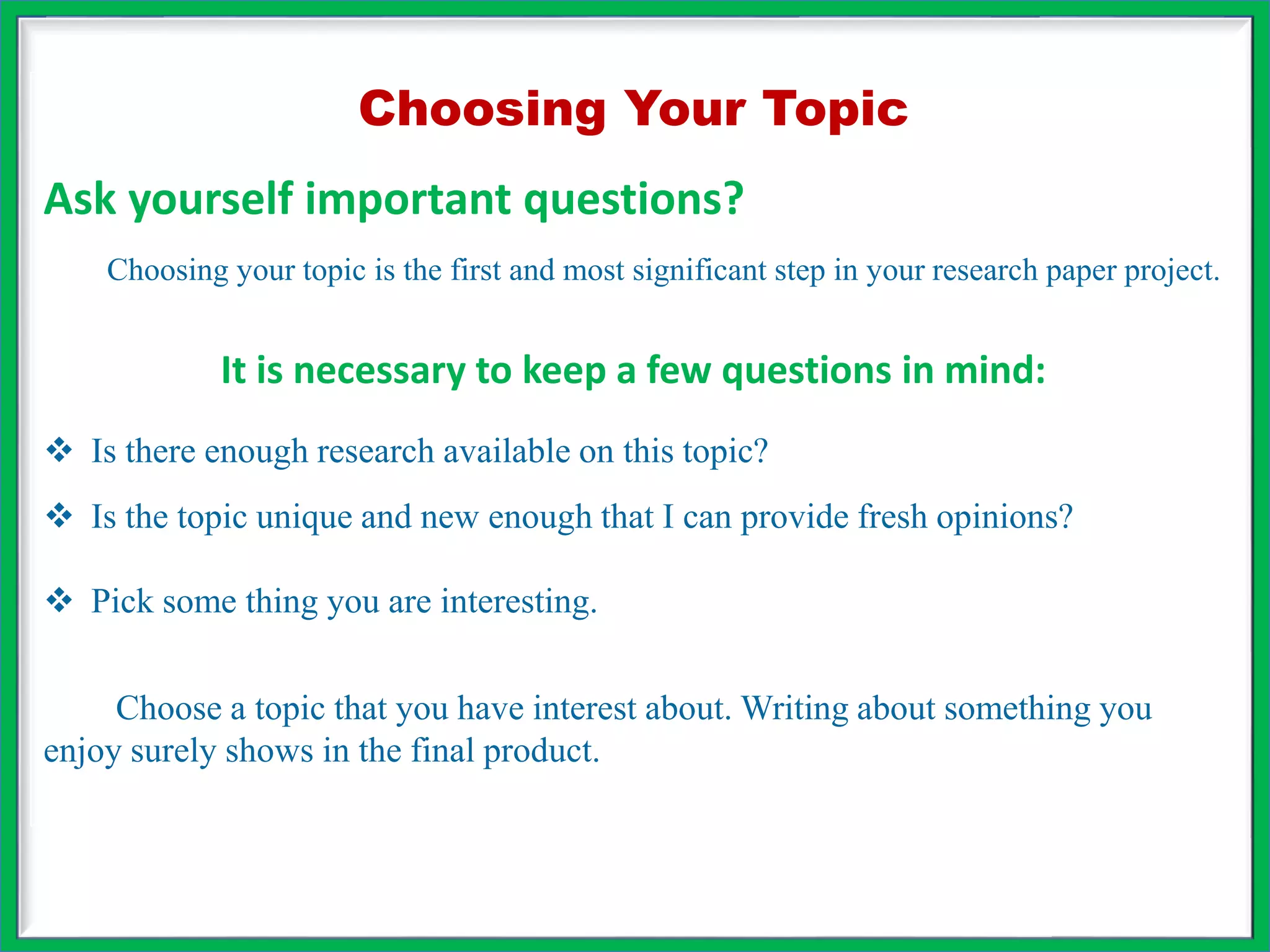 Choosing Your Topic

Ask yourself important questions?

Choosing your topic is the first and most significant step in your research paper project.

It is necessary to keep a few questions in mind:

❖ Is there enough research available on this topic?

❖ Is the topic unique and new enough that I can provide fresh opinions?

❖ Pick some thing you are interesting.

Choose a topic that you have interest about. Writing about something you enjoy surely shows in the final product.